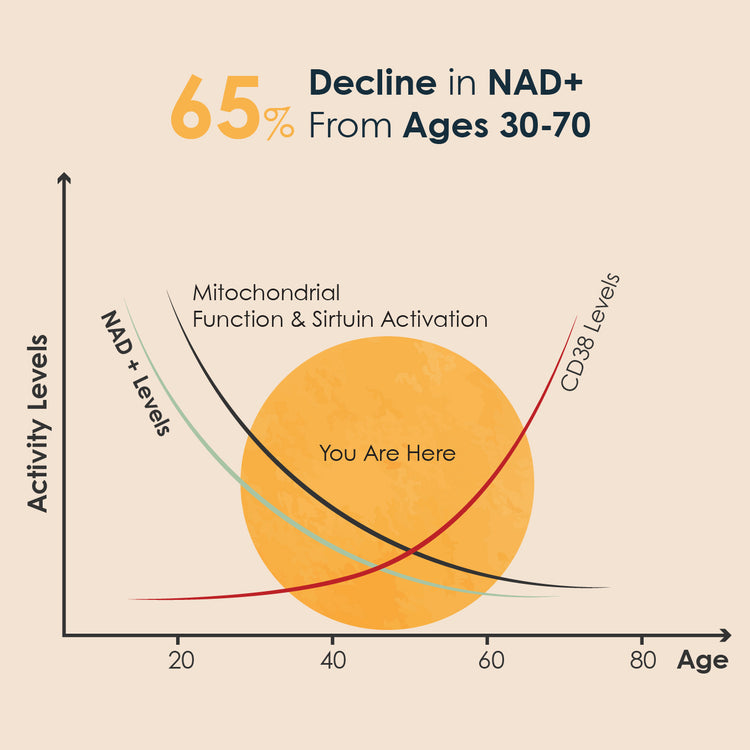 65% Decline in NAD+
From Ages 30-70

Activity Levels

NAD + Levels

Mitochondrial
Function & Sirtuin Activation

CD38 Levels

You Are Here

20
40
60
80
Age